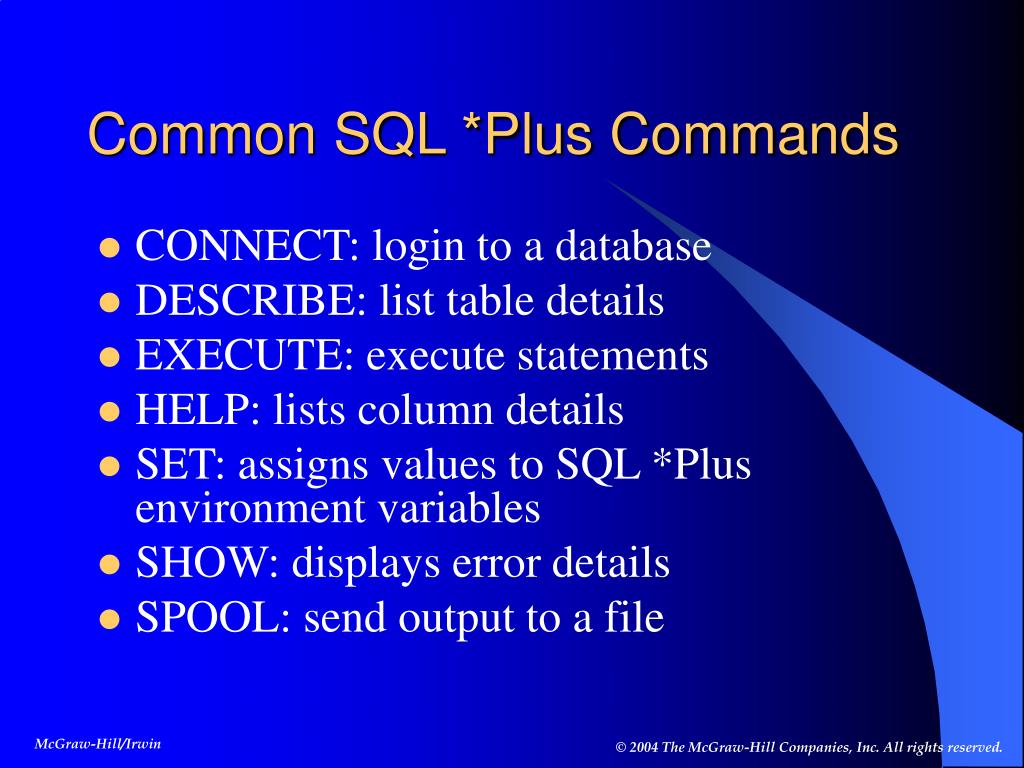 Common SQL *Plus Commands

- CONNECT: login to a database
- DESCRIBE: list table details
- EXECUTE: execute statements
- HELP: lists column details
- SET: assigns values to SQL *Plus environment variables
- SHOW: displays error details
- SPOOL: send output to a file

McGraw-Hill/Irwin

© 2004 The McGraw-Hill Companies, Inc. All rights reserved.